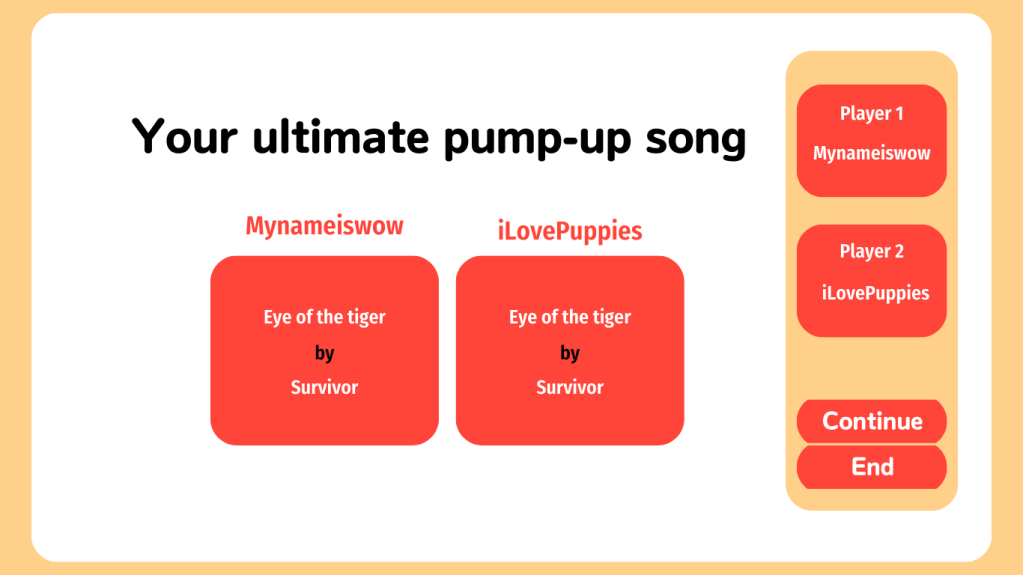 Your ultimate pump-up song

Mynameiswow

Eye of the tiger
by
Survivor

iLovePuppies

Eye of the tiger
by
Survivor

Player 1
Mynameiswow

Player 2
iLovePuppies

Continue

End